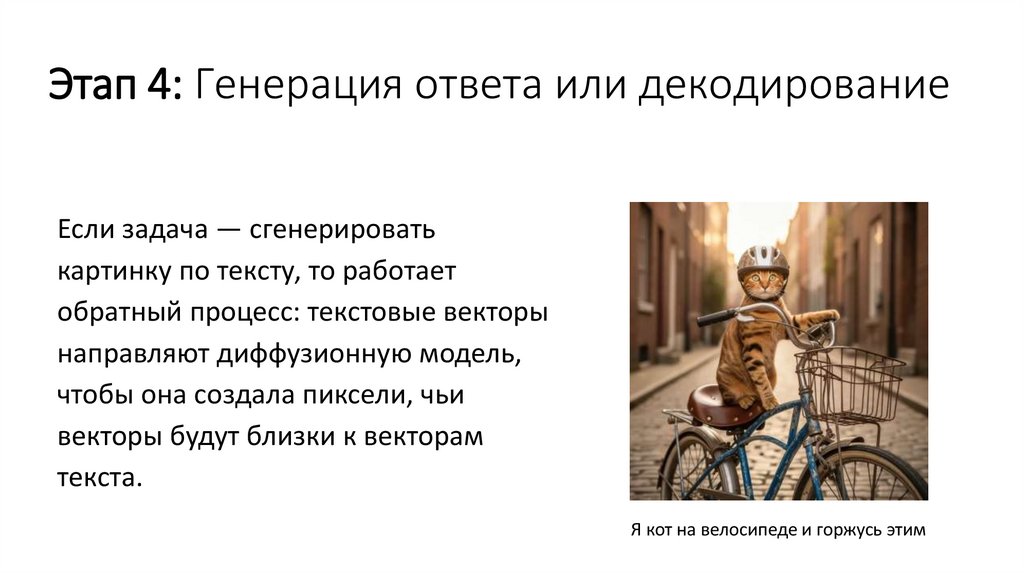 Этап 4: Генерация ответа или декодирование

Если задача — сгенерировать картинку по тексту, то работает обратный процесс: текстовые векторы направляют диффузионную модель, чтобы она создала пиксели, чьи векторы будут близки к векторам текста.

Я кот на велосипеде и горжусь этим